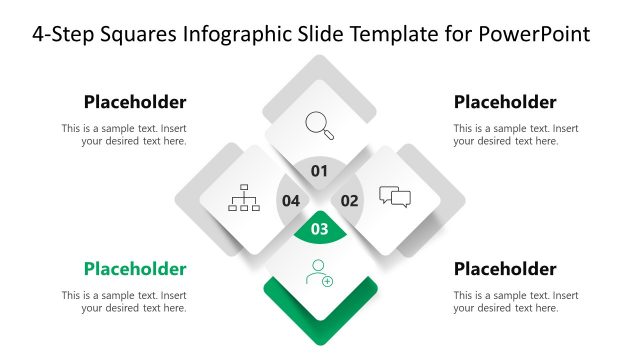 4-Step Squares Infographic Slide Template for PowerPoint

Placeholder

This is a sample text. Insert your desired text here.

Placeholder

This is a sample text. Insert your desired text here.

01

04

02

03

Placeholder

This is a sample text. Insert your desired text here.

Placeholder

This is a sample text. Insert your desired text here.